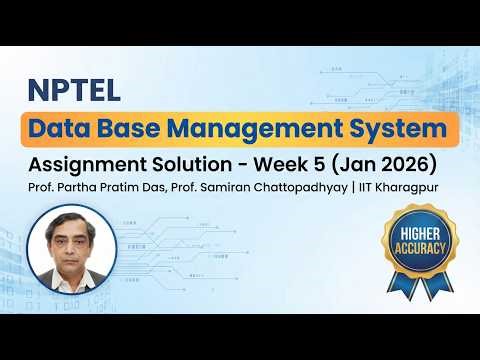 NPTEL

Data Base Management System

Assignment Solution - Week 5 (Jan 2026)

Prof. Partha Pratim Das, Prof. Samiran Chattopadhyay | IIT Kharagpur

HIGHER ACCURACY